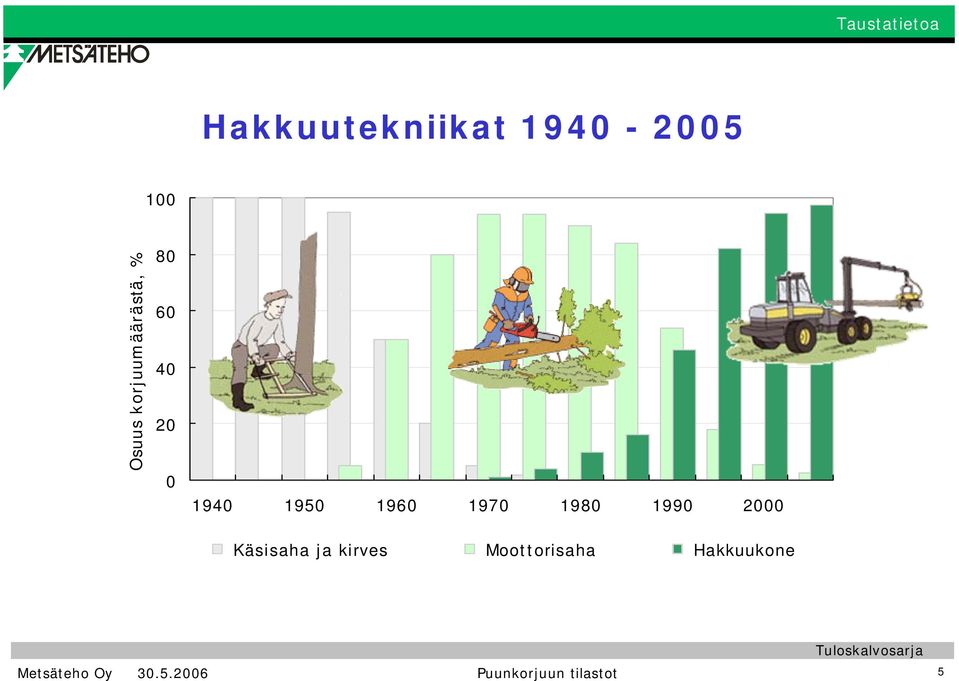 Taustatietoa

METSÄTEHO

Hakkuutekniikat 1940 - 2005

Osuus korjuumäärästä, %

100
80
60
40
20
0

1940 1950 1960 1970 1980 1990 2000

Käsisaha ja kirves
Moottorisaha
Hakkuukone

Tuloskalvosarja

Metsäteho Oy 30.5.2006 Puunkorjuun tilastot 5